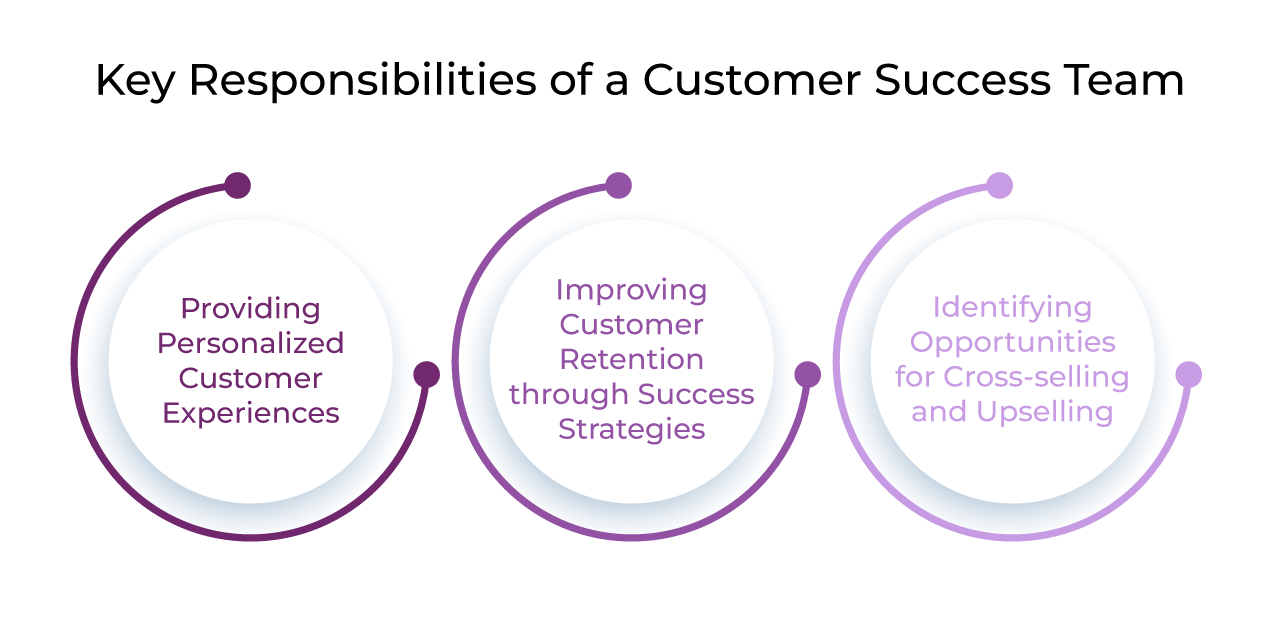 Key Responsibilities of a Customer Success Team

Providing Personalized Customer Experiences

Improving Customer Retention through Success Strategies

Identifying Opportunities for Cross-selling and Upselling